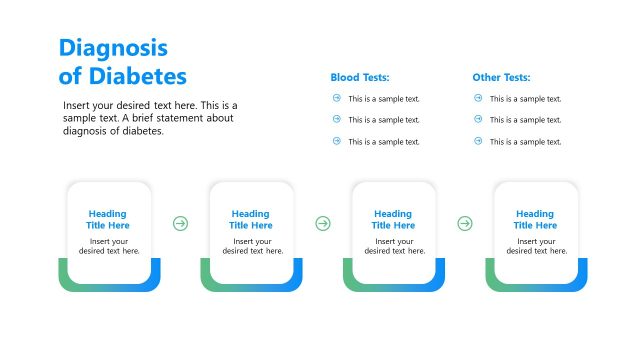 Diagnosis of Diabetes

Insert your desired text here. This is a sample text. A brief statement about diagnosis of diabetes.

Blood Tests:

This is a sample text.

This is a sample text.

This is a sample text.

Other Tests:

This is a sample text.

This is a sample text.

This is a sample text.

Heading Title Here

Insert your desired text here.

Heading Title Here

Insert your desired text here.

Heading Title Here

Insert your desired text here.

Heading Title Here

Insert your desired text here.